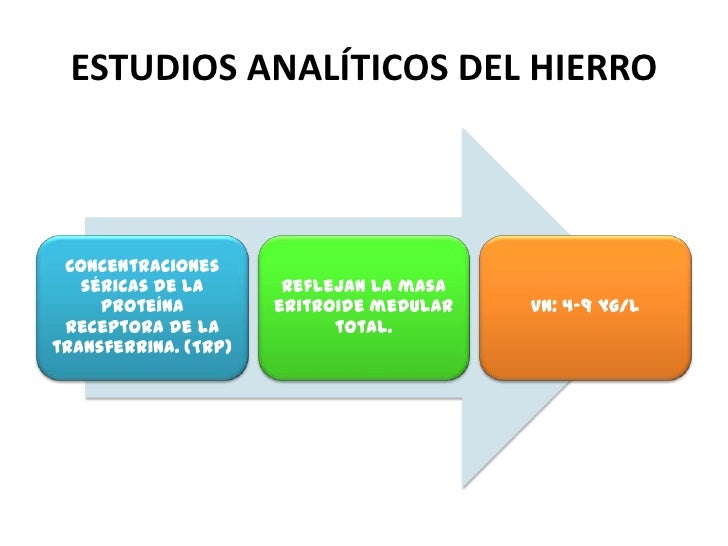 ESTUDIOS ANALÍTICOS DEL HIERRO

CONCENTRACIONES SÉRICAS DE LA PROTEÍNA RECEPTORA DE LA TRANSFERRINA. (TRP)

REFLEJAN LA MASA ERITROIDE MEDULAR TOTAL.

VN: 4-9 YG/L